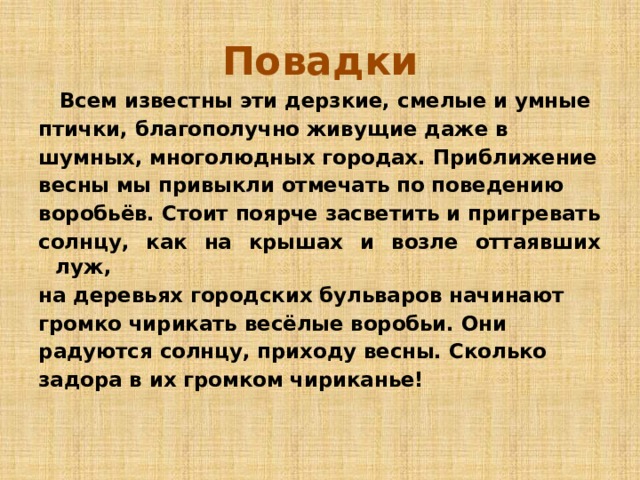 Повадки

Всем известны эти дерзкие, смелые и умные птички, благополучно живущие даже в шумных, многолюдных городах. Приближение весны мы привыкли отмечать по поведению воробьёв. Стоит поярче засветить и пригревать солнцу, как на крышах и возле оттаявших луж, на деревьях городских бульваров начинают громко чирикать весёлые воробьи. Они радуются солнцу, приходу весны. Сколько задора в их громком чириканье!